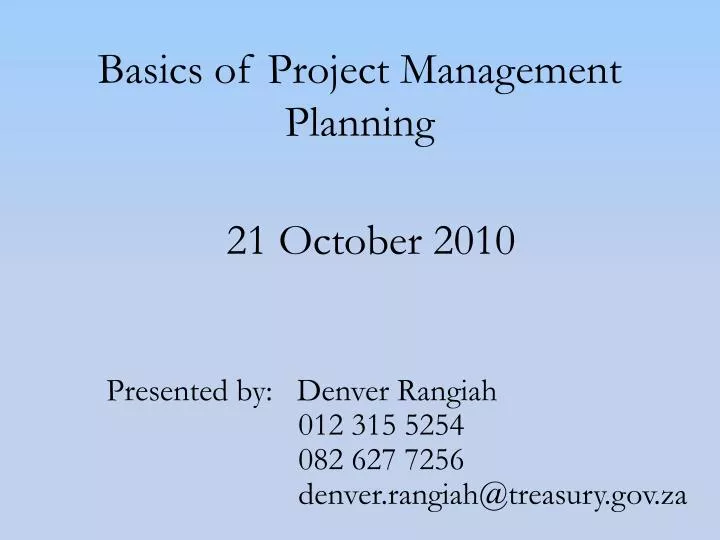 Basics of Project Management Planning

21 October 2010

Presented by: Denver Rangiah
012 315 5254
082 627 7256
denver.rangiah@treasury.gov.za